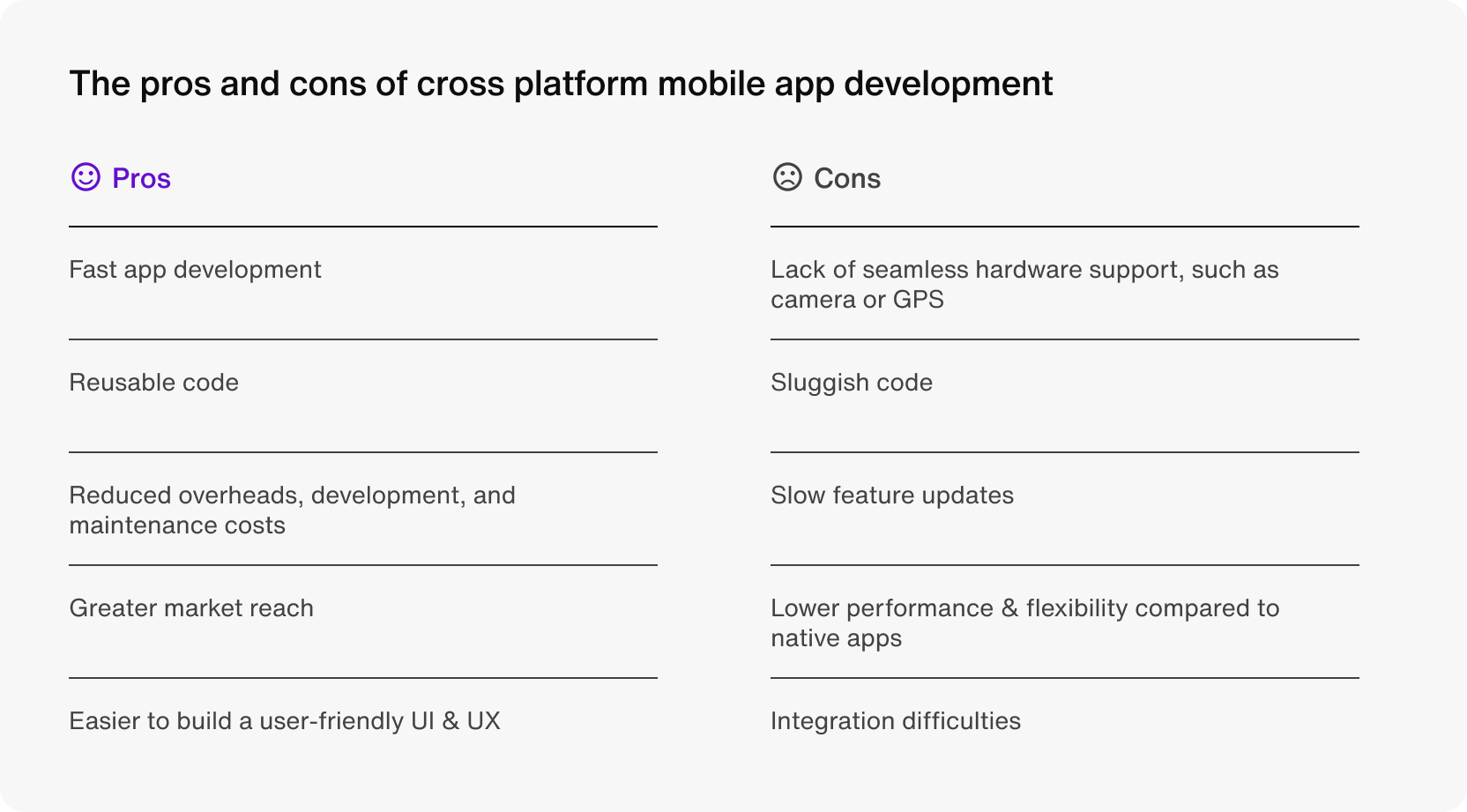 The pros and cons of cross platform mobile app development

| Pros | Cons |
|---|---|
| Fast app development | Lack of seamless hardware support, such as camera or GPS |
| Reusable code | Sluggish code |
| Reduced overheads, development, and maintenance costs | Slow feature updates |
| Greater market reach | Lower performance & flexibility compared to native apps |
| Easier to build a user-friendly UI & UX | Integration difficulties |